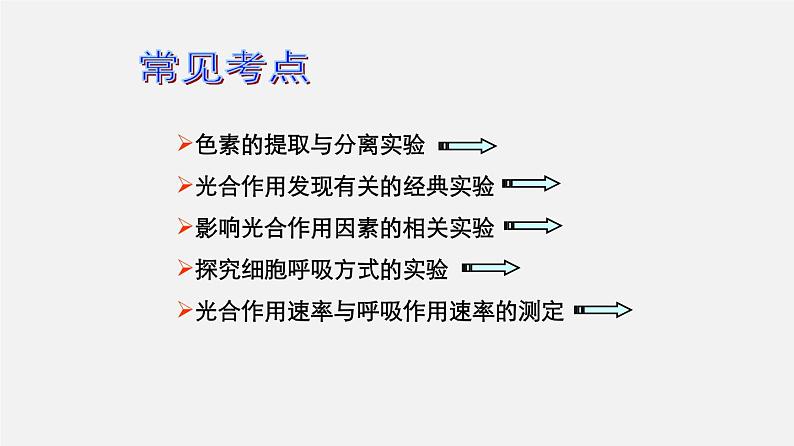 常见考点

➢色素的提取与分离实验

➢光合作用发现有关的经典实验

➢影响光合作用因素的相关实验

➢探究细胞呼吸方式的实验

➢光合作用速率与呼吸作用速率的测定